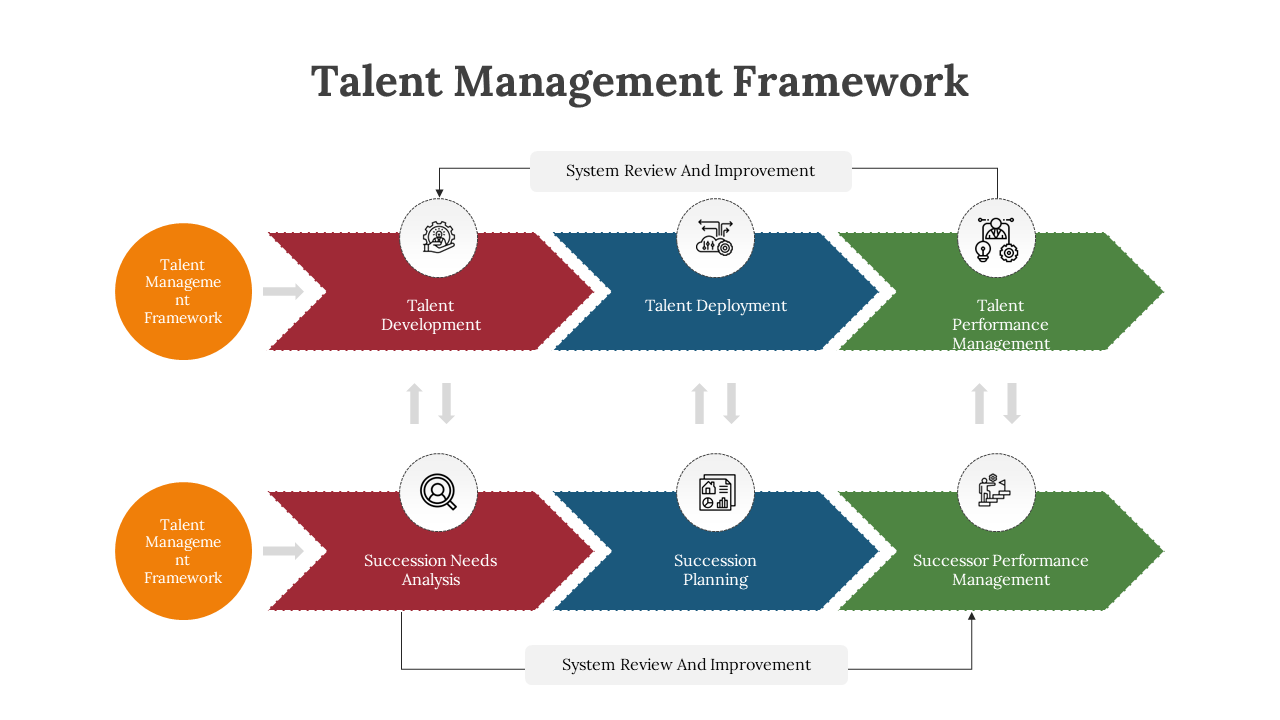 Talent Management Framework

System Review And Improvement

Talent Management Framework

Talent Development

Talent Deployment

Talent Performance Management

Talent Management Framework

Succession Needs Analysis

Succession Planning

Successor Performance Management

System Review And Improvement